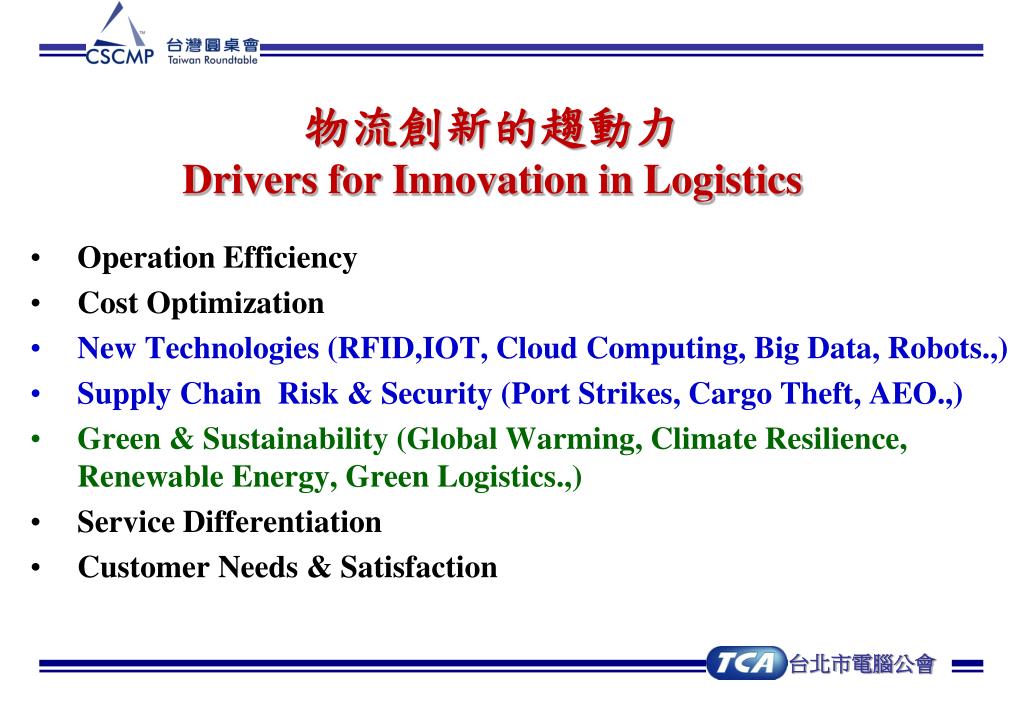 CSCMP 台灣圓桌會 Taiwan Roundtable

物流創新的趨動力
Drivers for Innovation in Logistics

• Operation Efficiency
• Cost Optimization
• New Technologies (RFID,IOT, Cloud Computing, Big Data, Robots.,)
• Supply Chain Risk & Security (Port Strikes, Cargo Theft, AEO.,)
• Green & Sustainability (Global Warming, Climate Resilience, Renewable Energy, Green Logistics.,)
• Service Differentiation
• Customer Needs & Satisfaction

TCA 台北市電腦公會